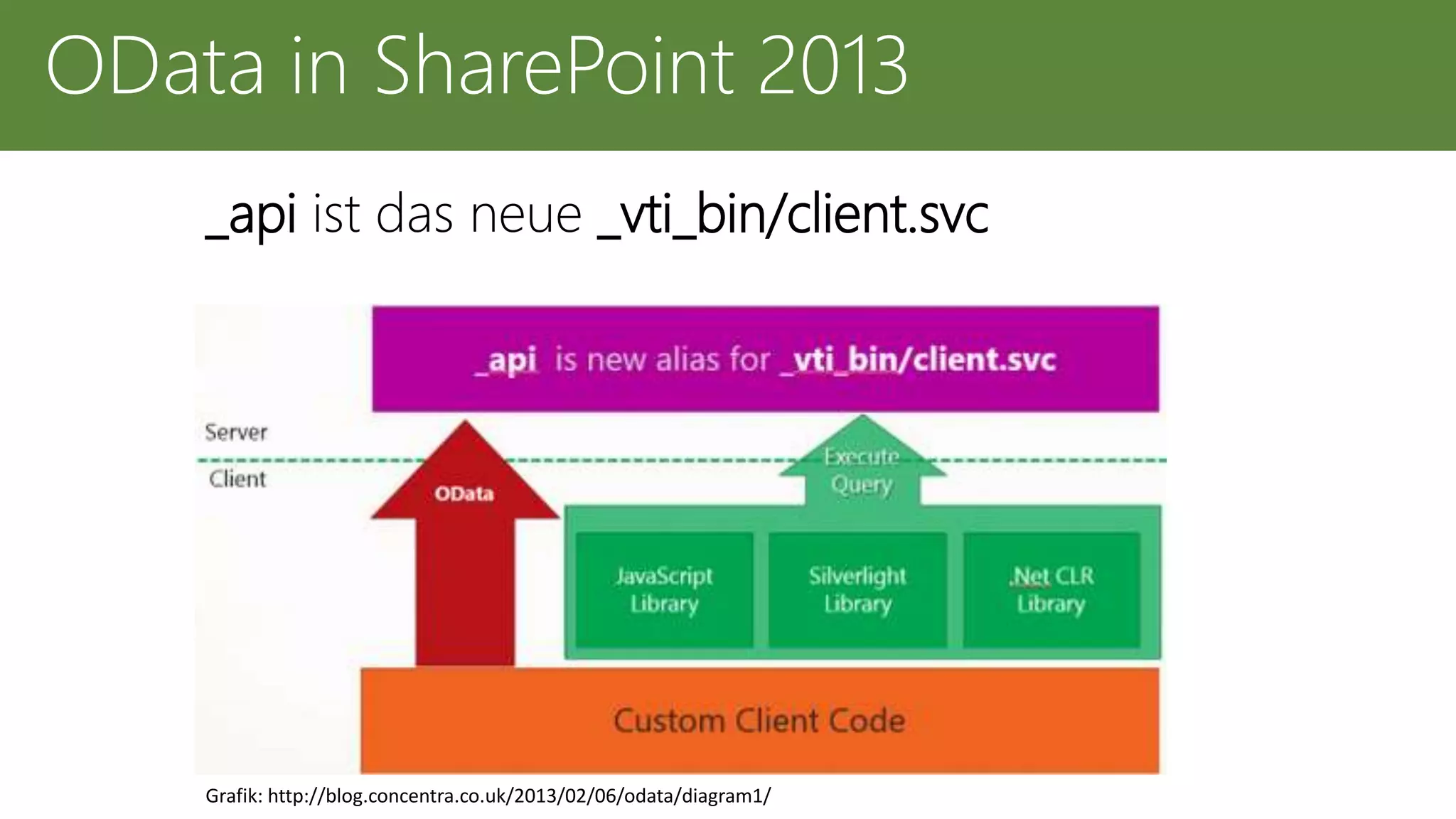 OData in SharePoint 2013

_api ist das neue _vti_bin/client.svc

_api is new alias for _vti_bin/client.svc

Server

Client

OData

Execute Query

JavaScript Library

Silverlight Library

.Net CLR Library

Custom Client Code

Grafik: http://blog.concentra.co.uk/2013/02/06/odata/diagram1/